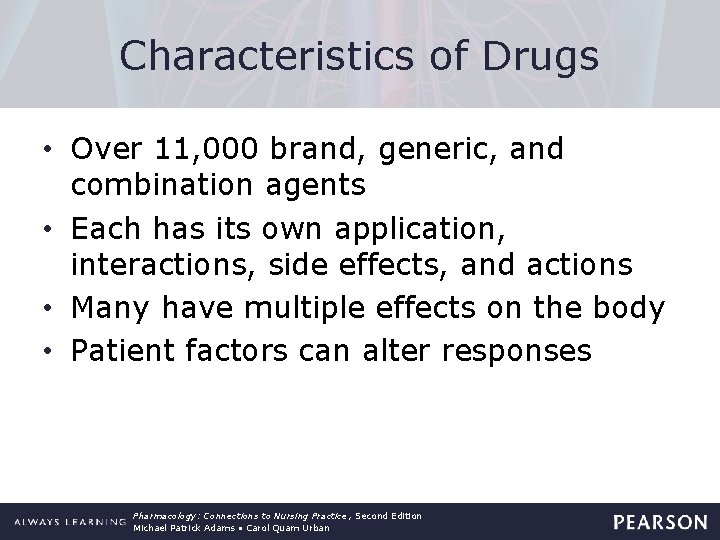 Characteristics of Drugs

• Over 11,000 brand, generic, and combination agents
• Each has its own application, interactions, side effects, and actions
• Many have multiple effects on the body
• Patient factors can alter responses

ALWAYS LEARNING
Pharmacology: Connections to Nursing Practice, Second Edition
Michael Patrick Adams • Carol Quam Urban
PEARSON